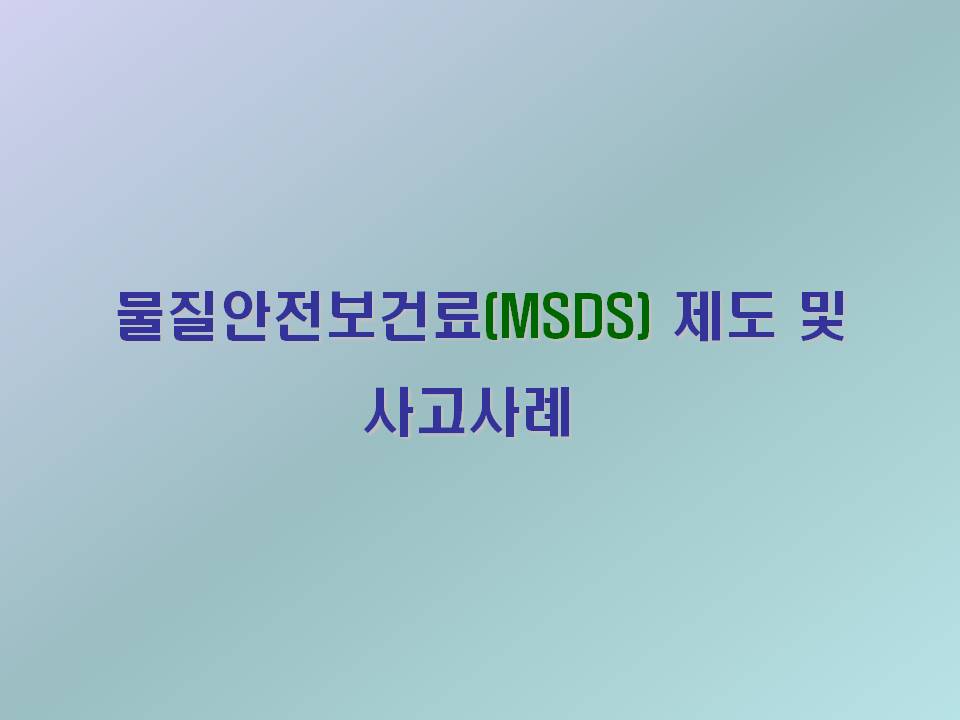 물질안전보건료(MSDS) 제도 및

사고사례